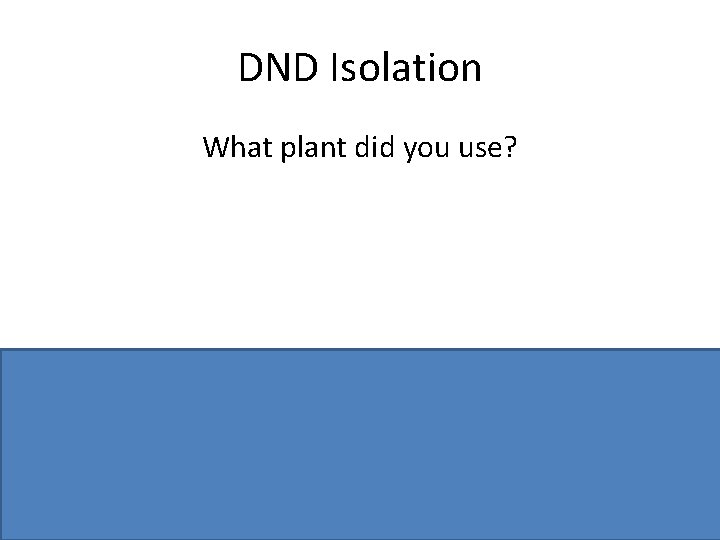 DND Isolation

What plant did you use?